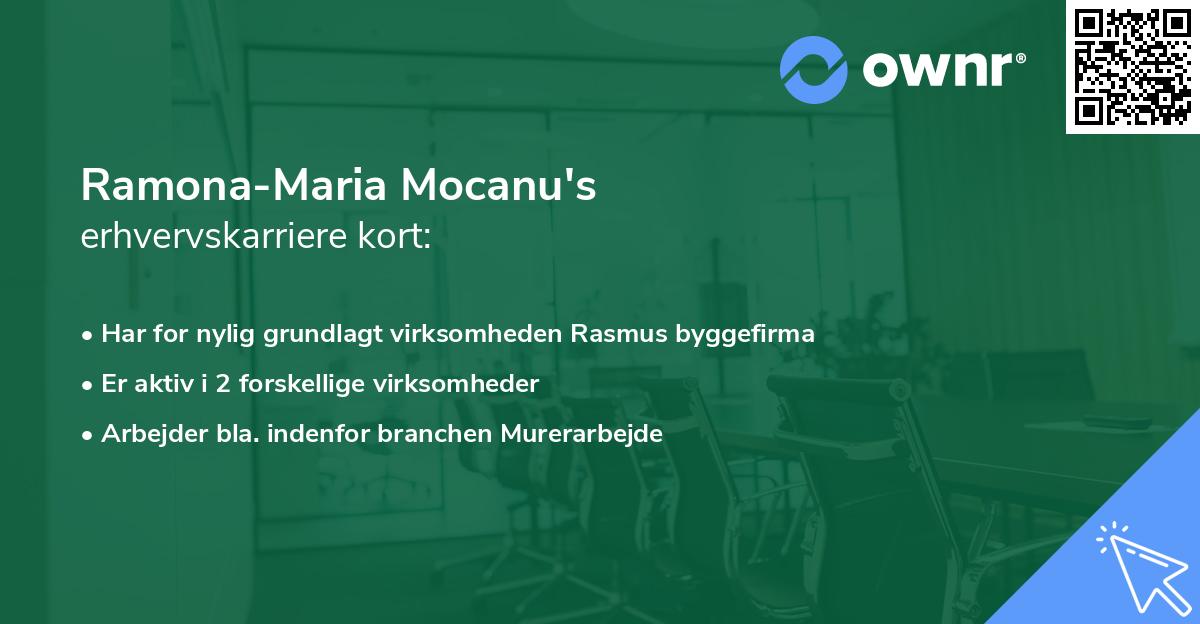 ownr®

Ramona-Maria Mocanu's
erhvervskarriere kort:

• Har for nylig grundlagt virksomheden Rasmus byggefirma
• Er aktiv i 2 forskellige virksomheder
• Arbejder bla. indenfor branchen Murerarbejde